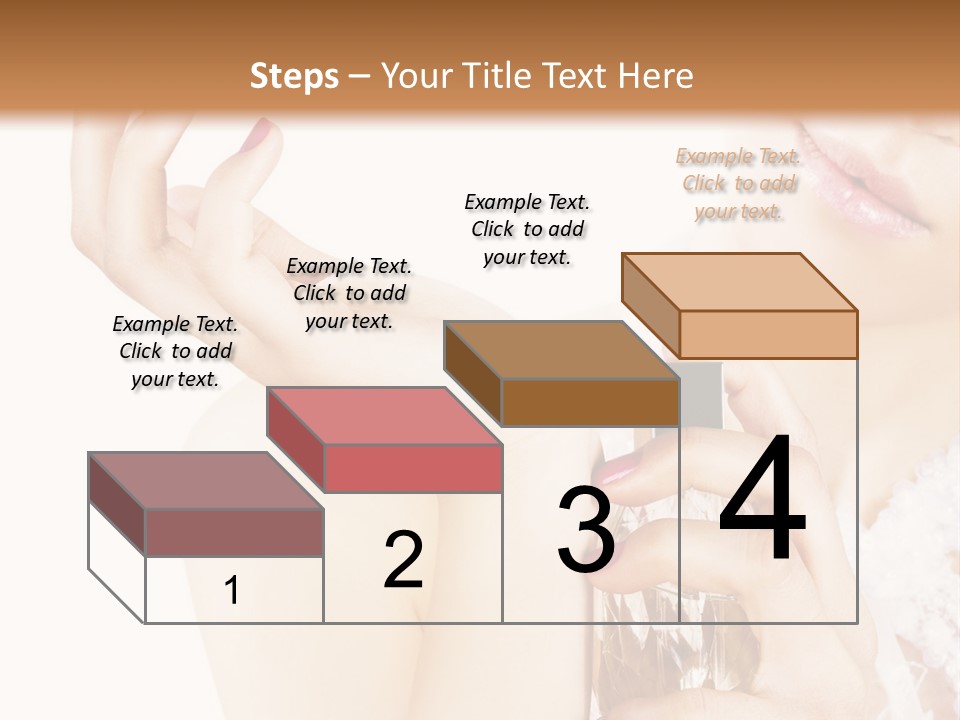 Steps – Your Title Text Here

Example Text. Click to add your text.

Example Text. Click to add your text.

Example Text. Click to add your text.

Example Text. Click to add your text.

1

2

3

4